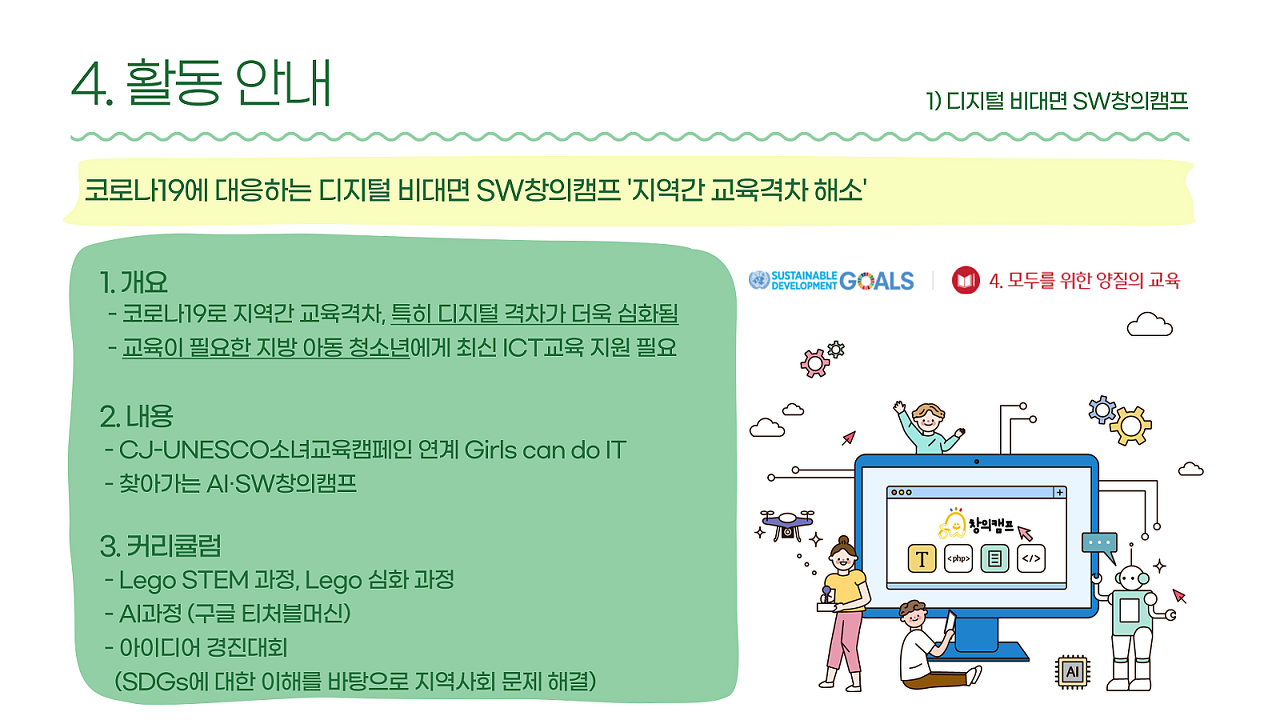 4. 활동 안내

1) 디지털 비대면 SW창의캠프

코로나19에 대응하는 디지털 비대면 SW창의캠프 '지역간 교육격차 해소'

1. 개요
- 코로나19로 지역간 교육격차, 특히 디지털 격차가 더욱 심화됨
- 교육이 필요한 지방 아동 청소년에게 최신 ICT교육 지원 필요

2. 내용
- CJ-UNESCO소녀교육캠페인 연계 Girls can do IT
- 찾아가는 AI·SW창의캠프

3. 커리큘럼
- Lego STEM 과정, Lego 심화 과정
- AI과정 (구글 티처블머신)
- 아이디어 경진대회
(SDGs에 대한 이해를 바탕으로 지역사회 문제 해결)

SUSTAINABLE DEVELOPMENT GOALS

4. 모두를 위한 양질의 교육

창의캠프

T

<php>

</>

AI